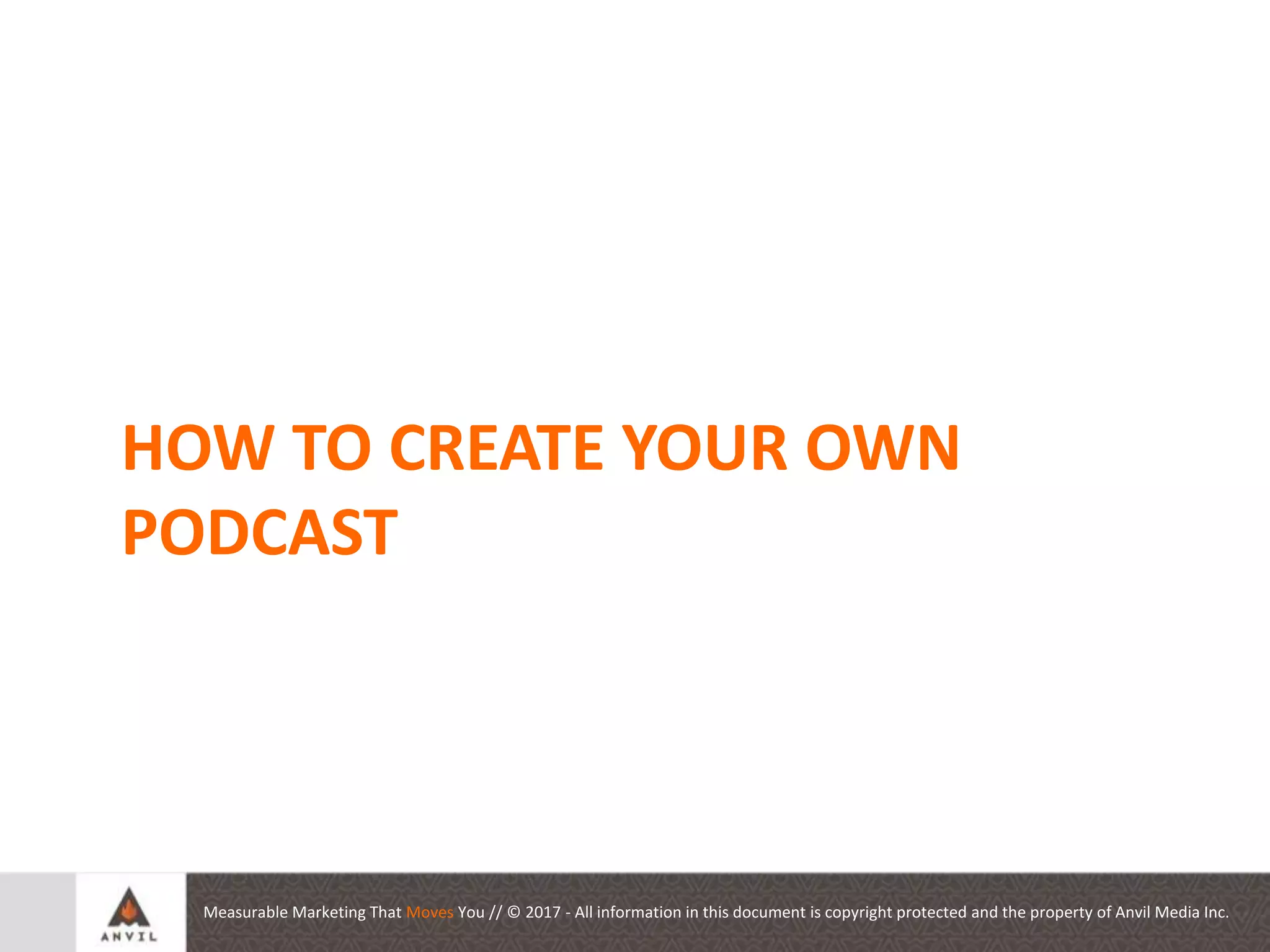 HOW TO CREATE YOUR OWN PODCAST

ANVIL

Measurable Marketing That Moves You // © 2017 - All information in this document is copyright protected and the property of Anvil Media Inc.